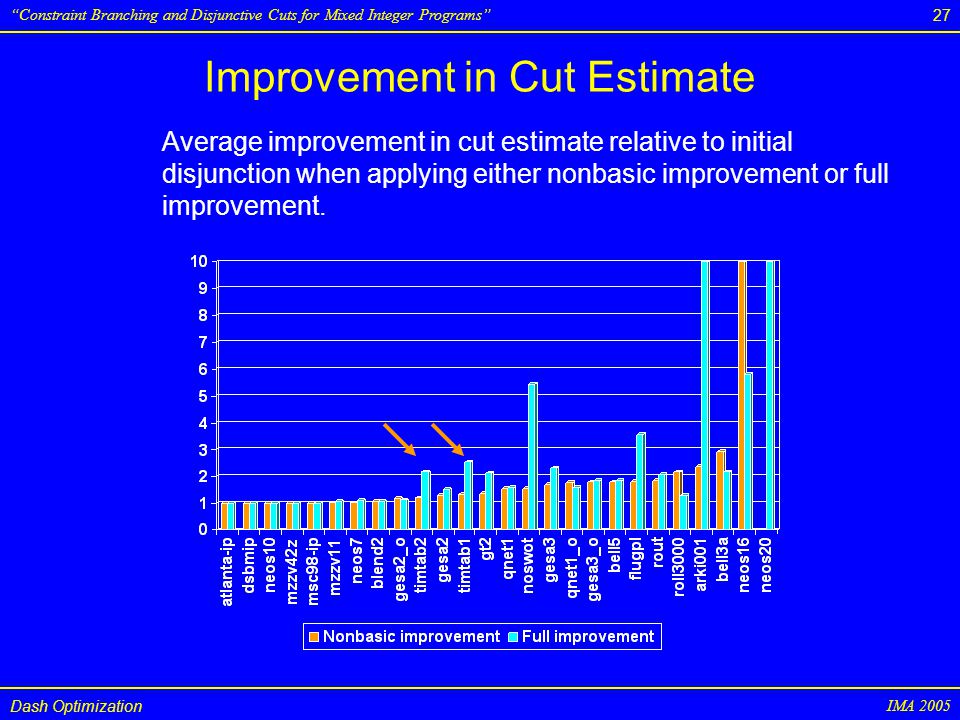 "Constraint Branching and Disjunctive Cuts for Mixed Integer Programs" 27

Improvement in Cut Estimate

Average improvement in cut estimate relative to initial disjunction when applying either nonbasic improvement or full improvement.

10
9
8
7
6
5
4
3
2
1
0

atlanta-ip
dsbmip
neos10
mzzv42z
msc98-ip
mzzv11
neos7
blend2
gesa2_o
timtab2
gesa2
timtab1
gt2
qnet1
noswot
gesa3
qnet1_o
gesa3_o
bell5
flugpl
rout
roll3000
arki001
bell3a
neos16
neos20

Nonbasic improvement Full improvement

Dash Optimization IMA 2005